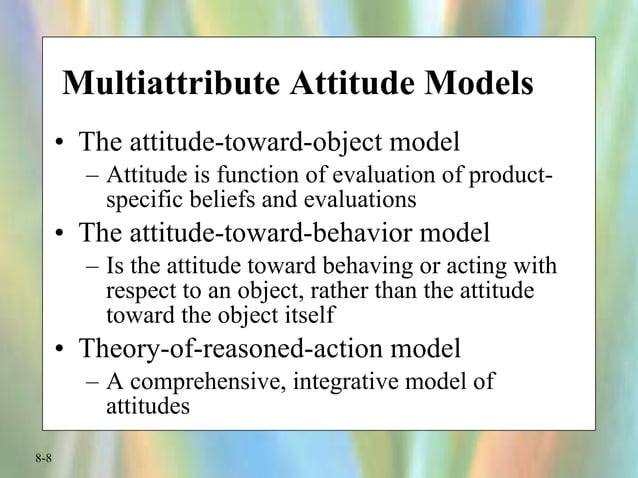 Multiattribute Attitude Models

• The attitude-toward-object model
– Attitude is function of evaluation of product-specific beliefs and evaluations
• The attitude-toward-behavior model
– Is the attitude toward behaving or acting with respect to an object, rather than the attitude toward the object itself
• Theory-of-reasoned-action model
– A comprehensive, integrative model of attitudes

8-8